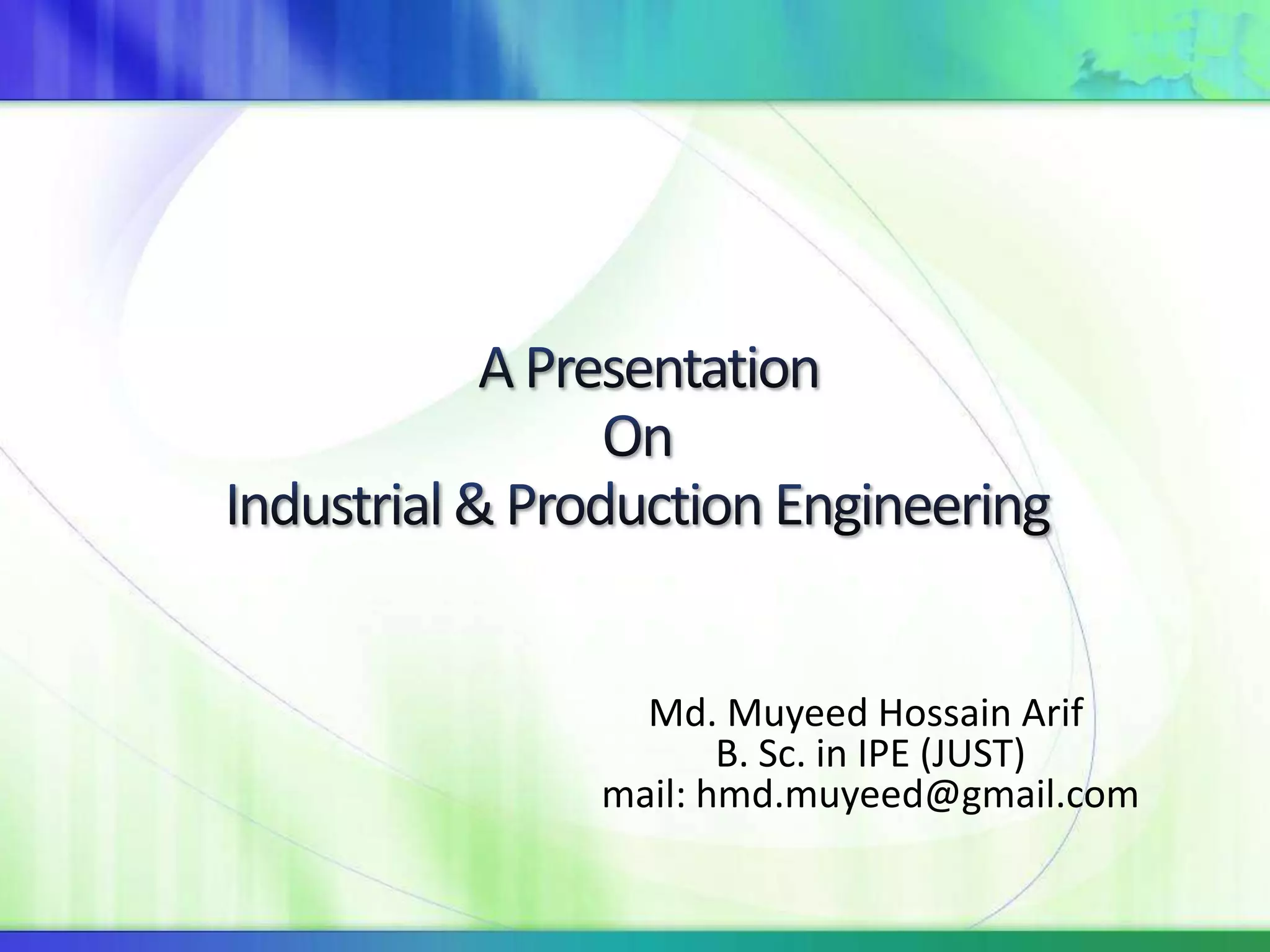 A Presentation
On
Industrial & Production Engineering

Md. Muyeed Hossain Arif
B. Sc. in IPE (JUST)
mail: hmd.muyeed@gmail.com